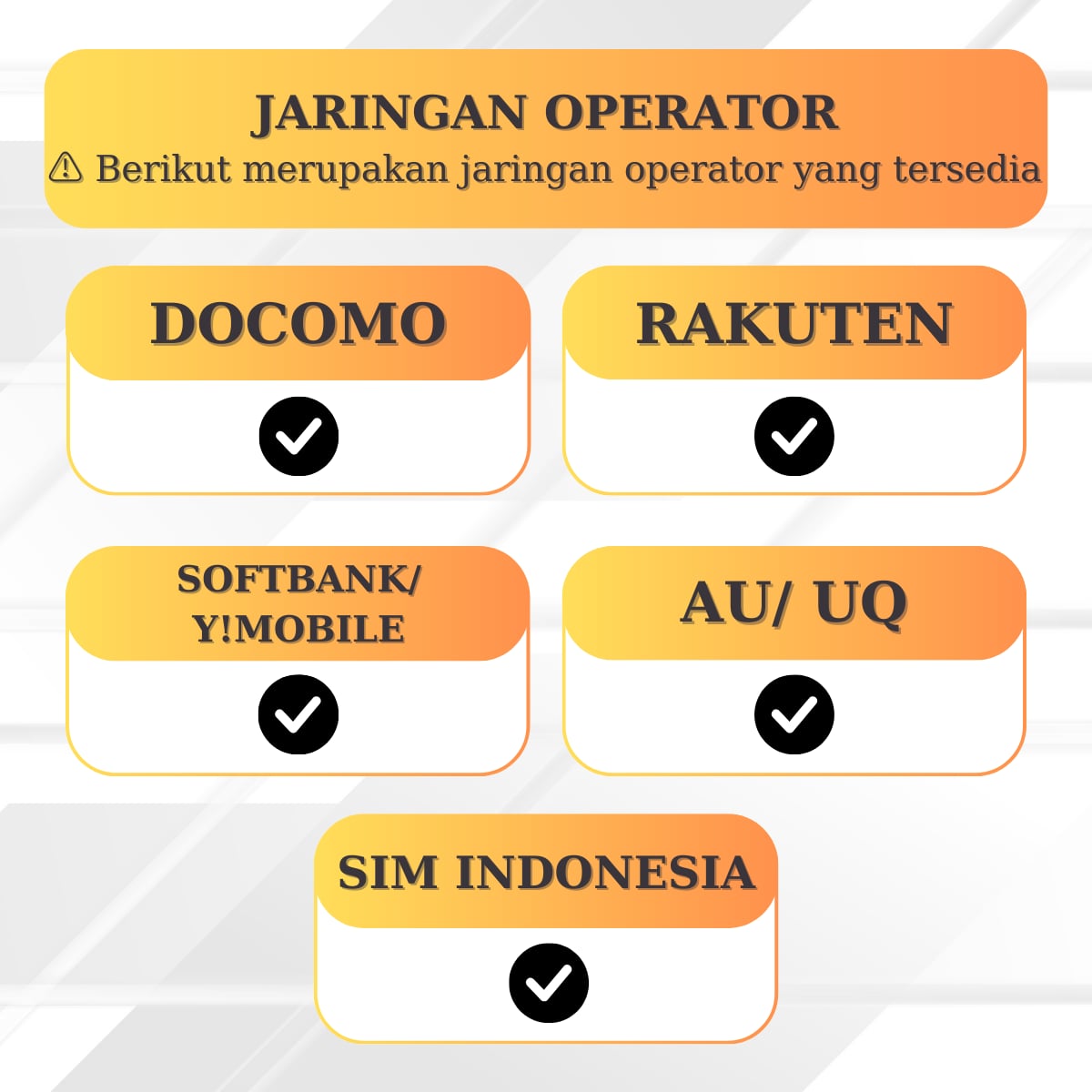 JARINGAN OPERATOR
⚠ Berikut merupakan jaringan operator yang tersedia

DOCOMO

RAKUTEN

SOFTBANK/ Y!MOBILE

AU/ UQ

SIM INDONESIA